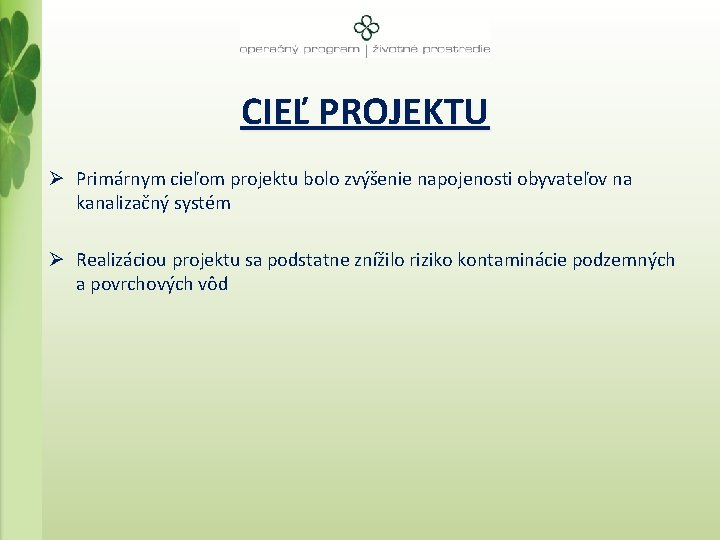 operačný program | životné prostredie

CIEĽ PROJEKTU

➢ Primárnym cieľom projektu bolo zvýšenie napojenosti obyvateľov na kanalizačný systém

➢ Realizáciou projektu sa podstatne znížilo riziko kontaminácie podzemných a povrchových vôd